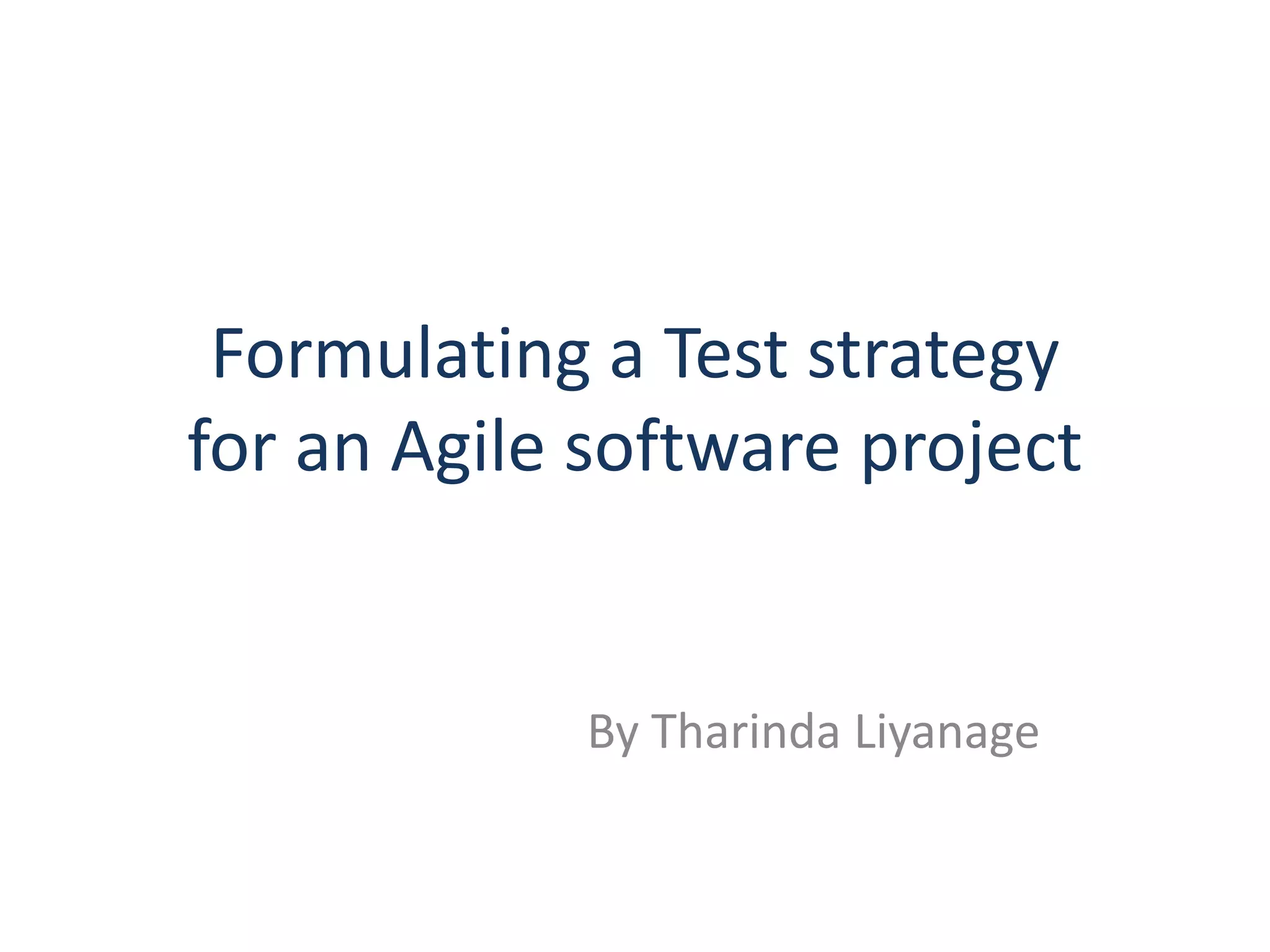 Formulating a Test strategy for an Agile software project

By Tharinda Liyanage